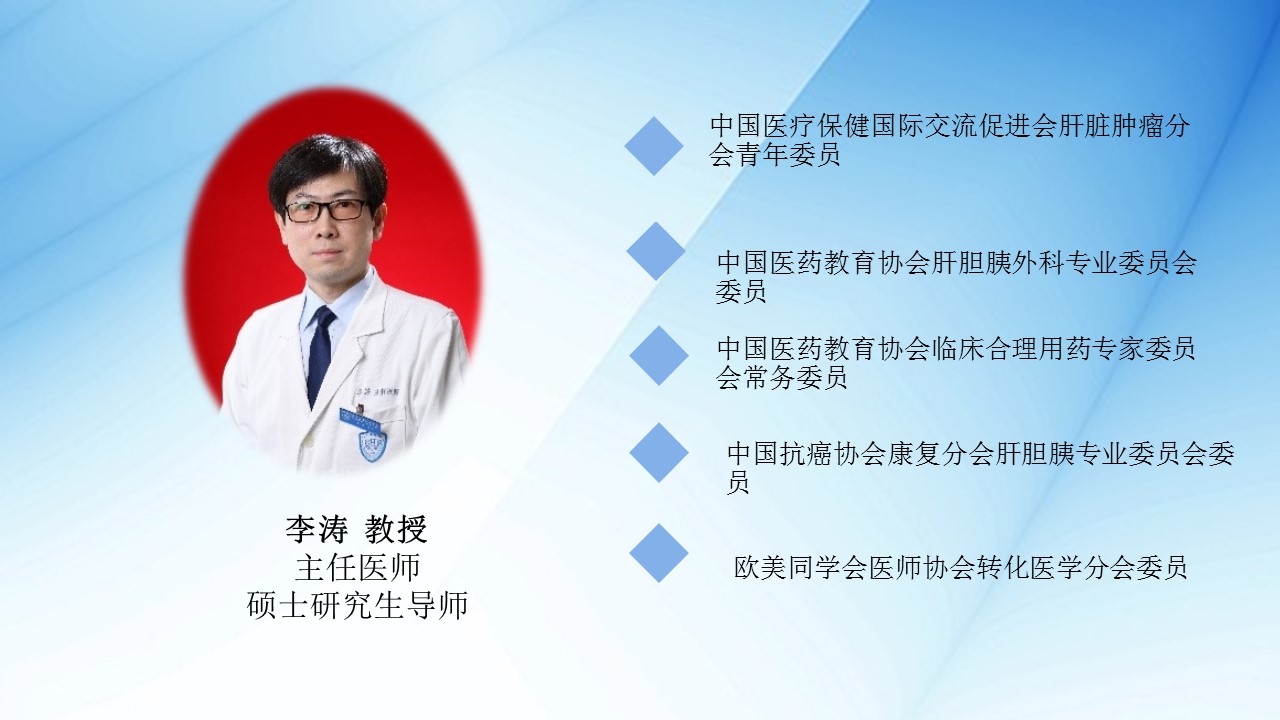 李涛 教授
主任医师
硕士研究生导师

中国医疗保健国际交流促进会肝脏肿瘤分会青年委员

中国医药教育协会肝胆胰外科专业委员会委员

中国医药教育协会临床合理用药专家委员会常务委员

中国抗癌协会康复分会肝胆胰专业委员会委员

欧美同学会医师协会转化医学分会委员